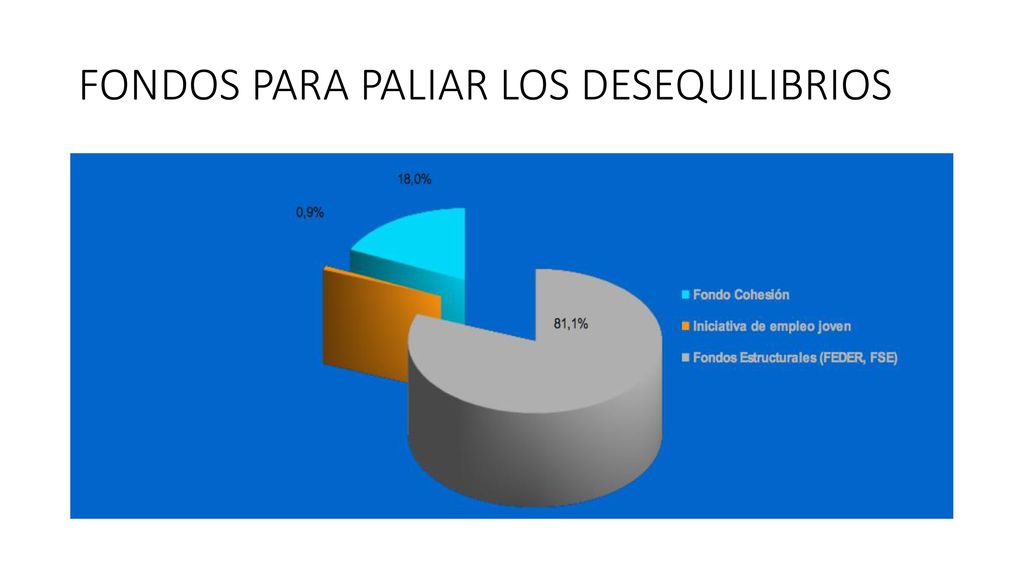 FONDOS PARA PALIAR LOS DESEQUILIBRIOS

18,0%

0,9%

81,1%

Fondo Cohesión
Iniciativa de empleo joven
Fondos Estructurales (FEDER, FSE)